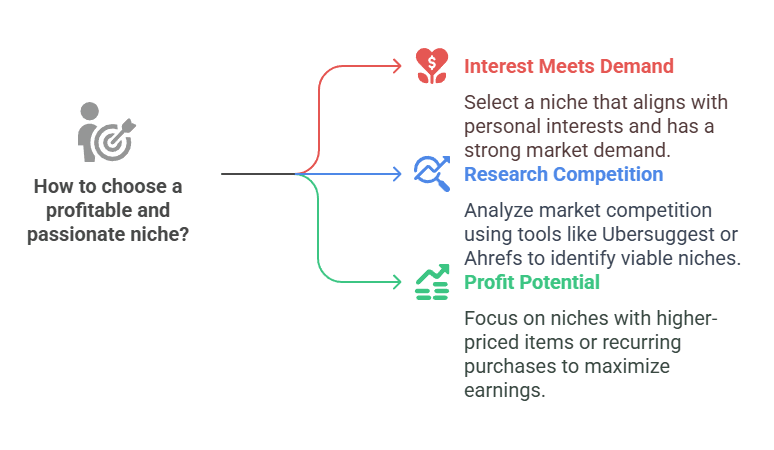 How to choose a profitable and passionate niche?

Interest Meets Demand

Select a niche that aligns with personal interests and has a strong market demand.

Research Competition

Analyze market competition using tools like Ubersuggest or Ahrefs to identify viable niches.

Profit Potential

Focus on niches with higher-priced items or recurring purchases to maximize earnings.